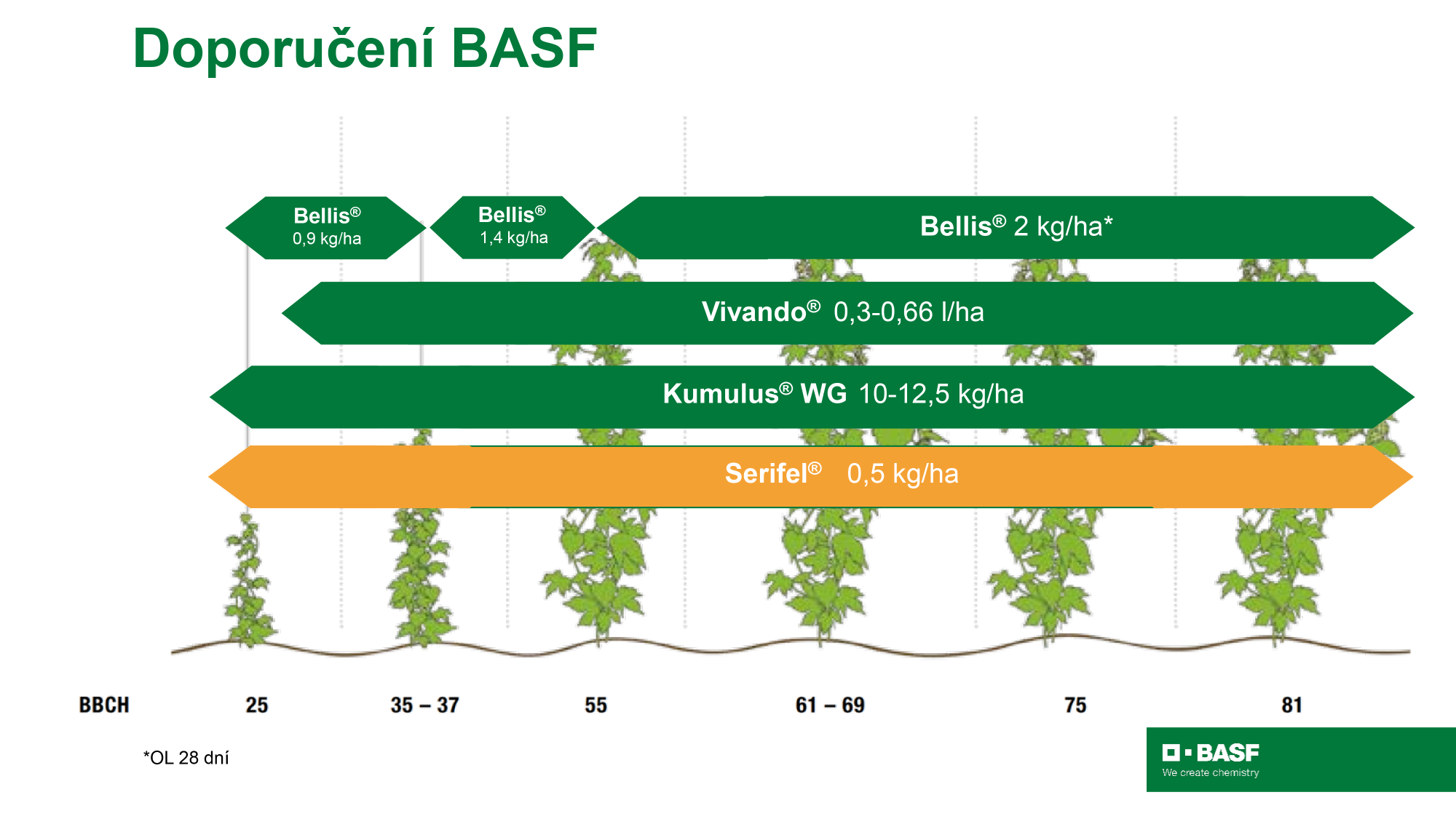 Doporučení BASF

Bellis®
0,9 kg/ha

Bellis®
1,4 kg/ha

Bellis® 2 kg/ha*

Vivando® 0,3-0,66 l/ha

Kumulus® WG 10-12,5 kg/ha

Serifel® 0,5 kg/ha

BBCH 25 35 – 37 55 61 – 69 75 81

*OL 28 dní

BASF
We create chemistry